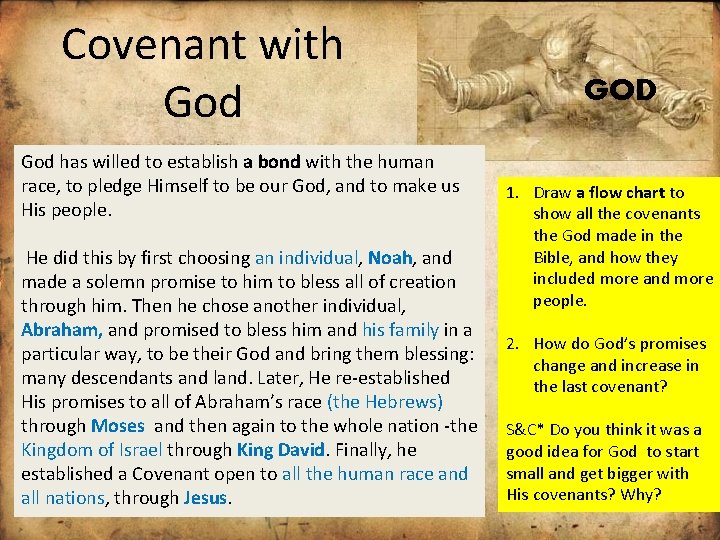 Covenant with God

GOD

God has willed to establish a bond with the human race, to pledge Himself to be our God, and to make us His people.

He did this by first choosing an individual, Noah, and made a solemn promise to him to bless all of creation through him. Then he chose another individual, Abraham, and promised to bless him and his family in a particular way, to be their God and bring them blessing: many descendants and land. Later, He re-established His promises to all of Abraham's race (the Hebrews) through Moses and then again to the whole nation -the Kingdom of Israel through King David. Finally, he established a Covenant open to all the human race and all nations, through Jesus.

1. Draw a flow chart to show all the covenants the God made in the Bible, and how they included more and more people.

2. How do God's promises change and increase in the last covenant?

S&C* Do you think it was a good idea for God to start small and get bigger with His covenants? Why?